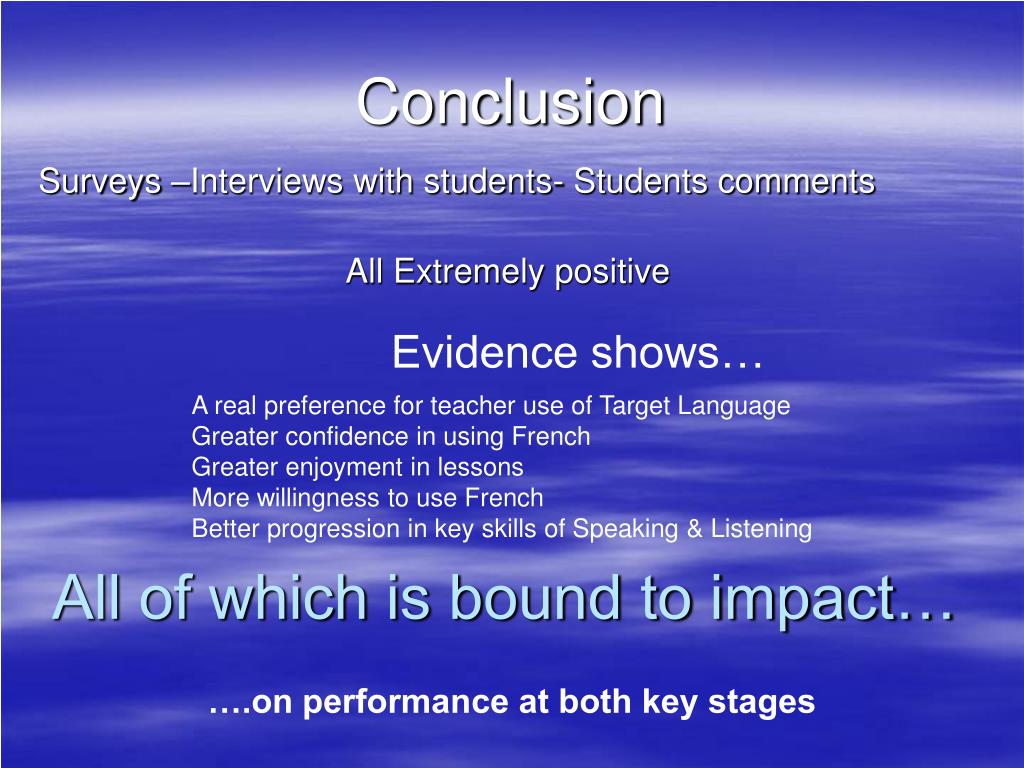 Conclusion

Surveys –Interviews with students- Students comments

All Extremely positive

Evidence shows…

A real preference for teacher use of Target Language
Greater confidence in using French
Greater enjoyment in lessons
More willingness to use French
Better progression in key skills of Speaking & Listening

All of which is bound to impact…

….on performance at both key stages